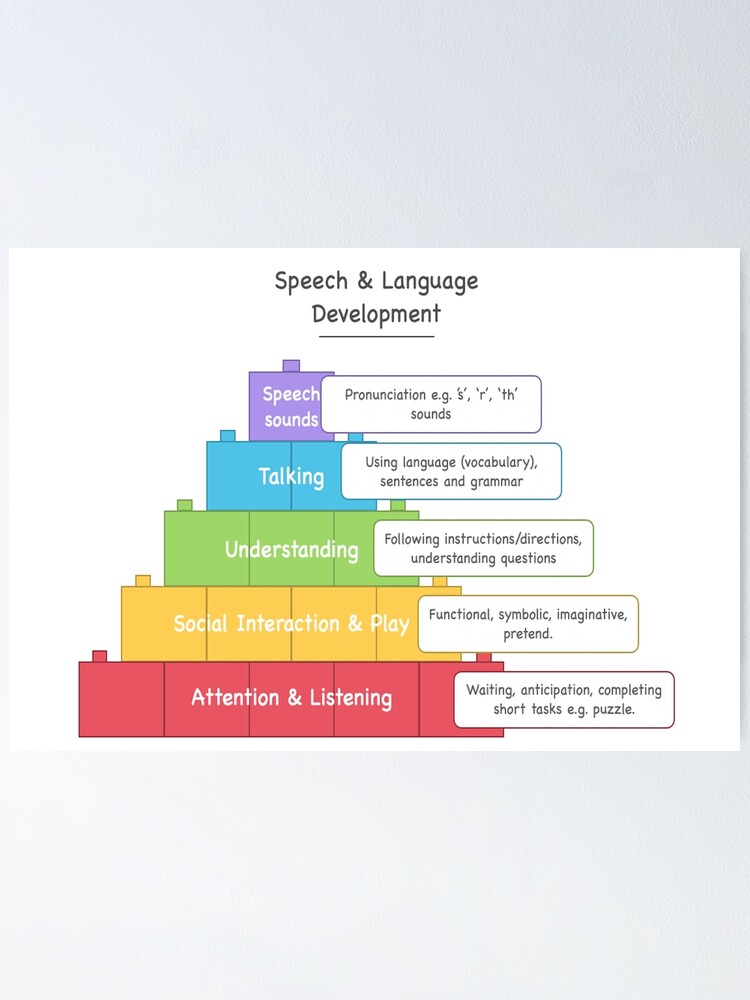 Speech & Language Development

Speech sounds

Pronunciation e.g. 's', 'r', 'th' sounds

Talking

Using language (vocabulary), sentences and grammar

Understanding

Following instructions/directions, understanding questions

Social Interaction & Play

Functional, symbolic, imaginative, pretend.

Attention & Listening

Waiting, anticipation, completing short tasks e.g. puzzle.